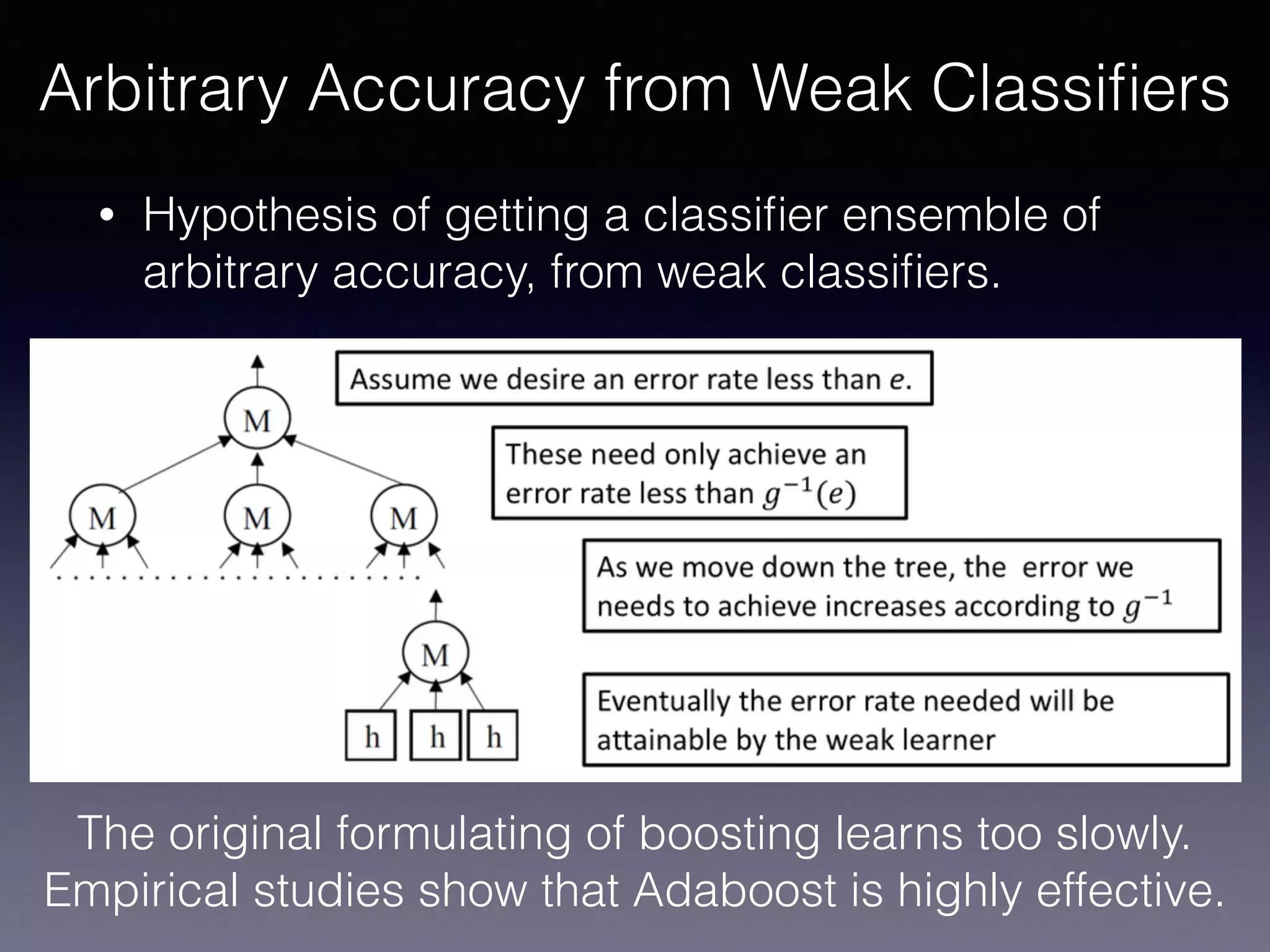 Arbitrary Accuracy from Weak Classifiers

• Hypothesis of getting a classifier ensemble of arbitrary accuracy, from weak classifiers.

M

M

M

M

M

h

h

h

Assume we desire an error rate less than $e$.

These need only achieve an error rate less than $g^{-1}(e)$

As we move down the tree, the error we needs to achieve increases according to $g^{-1}$

Eventually the error rate needed will be attainable by the weak learner

The original formulating of boosting learns too slowly. Empirical studies show that Adaboost is highly effective.